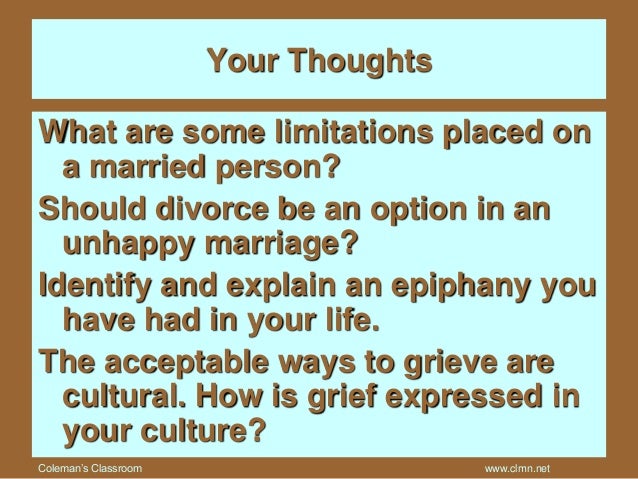 Your Thoughts

What are some limitations placed on a married person?

Should divorce be an option in an unhappy marriage?

Identify and explain an epiphany you have had in your life.

The acceptable ways to grieve are cultural. How is grief expressed in your culture?

Coleman's Classroom

www.clmn.net